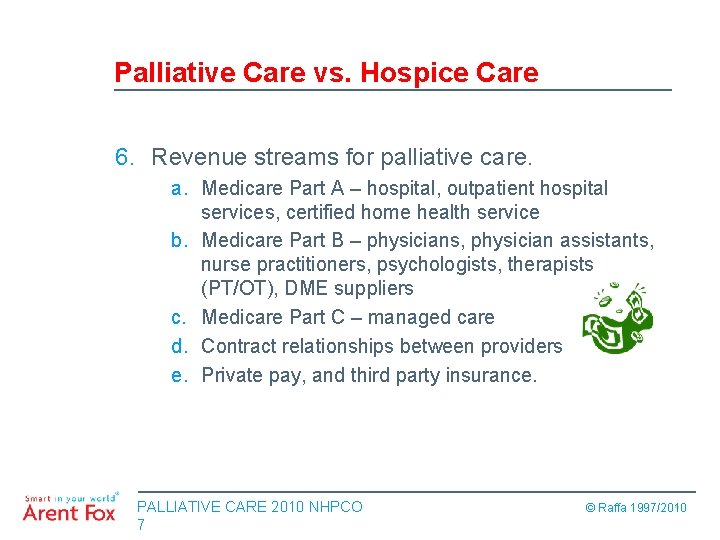 Palliative Care vs. Hospice Care

6. Revenue streams for palliative care.

a. Medicare Part A – hospital, outpatient hospital services, certified home health service

b. Medicare Part B – physicians, physician assistants, nurse practitioners, psychologists, therapists (PT/OT), DME suppliers

c. Medicare Part C – managed care

d. Contract relationships between providers

e. Private pay, and third party insurance.

Smart in your world®
Arent Fox

PALLIATIVE CARE 2010 NHPCO
7

© Raffa 1997/2010